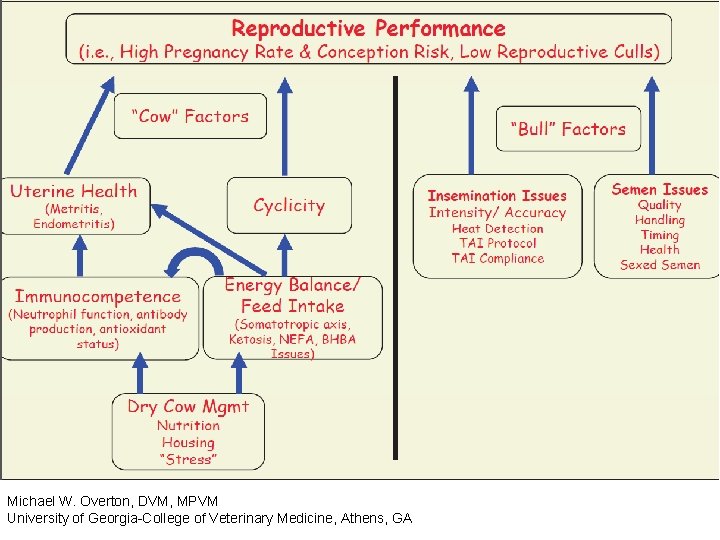 Reproductive Performance
(i.e., High Pregnancy Rate & Conception Risk, Low Reproductive Culls)

"Cow" Factors

Uterine Health
(Metritis, Endometritis)

Cyclicity

Immunocompetence
(Neutrophil function, antibody production, antioxidant status)

Energy Balance/ Feed Intake
(Somatotropic axis, Ketosis, NEFA, BHBA Issues)

Dry Cow Mgmt
Nutrition
Housing
"Stress"

"Bull" Factors

Insemination Issues
Intensity/ Accuracy
Heat Detection
TAI Protocol
TAI Compliance

Semen Issues
Quality
Handling
Timing
Health
Sexed Semen

Michael W. Overton, DVM, MPVM
University of Georgia-College of Veterinary Medicine, Athens, GA